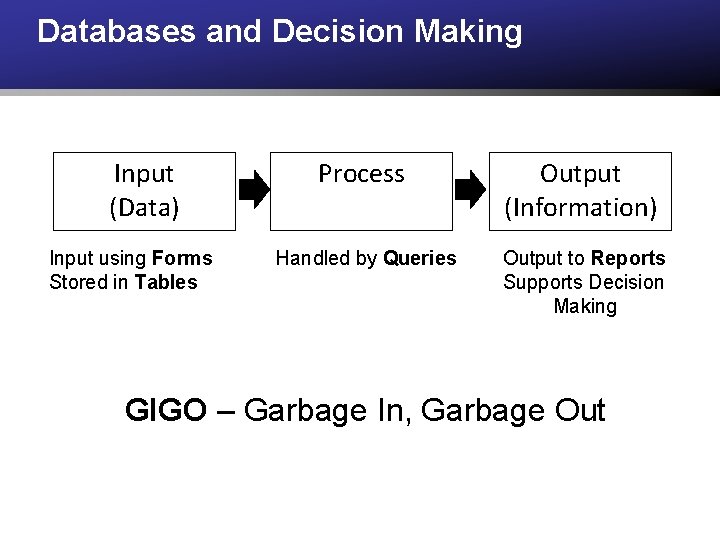 Databases and Decision Making

Input
(Data)

Process

Output
(Information)

Input using Forms
Stored in Tables

Handled by Queries

Output to Reports
Supports Decision Making

GIGO – Garbage In, Garbage Out